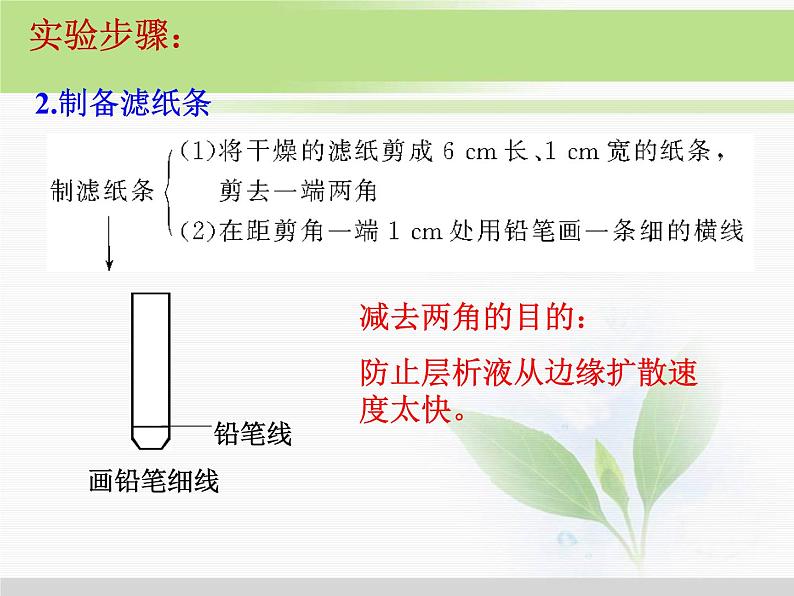 实验步骤：

2.制备滤纸条

制滤纸条
(1)将干燥的滤纸剪成 6 cm 长、1 cm 宽的纸条，剪去一端两角
(2)在距剪角一端 1 cm 处用铅笔画一条细的横线

铅笔线

画铅笔细线

减去两角的目的：

防止层析液从边缘扩散速度太快。